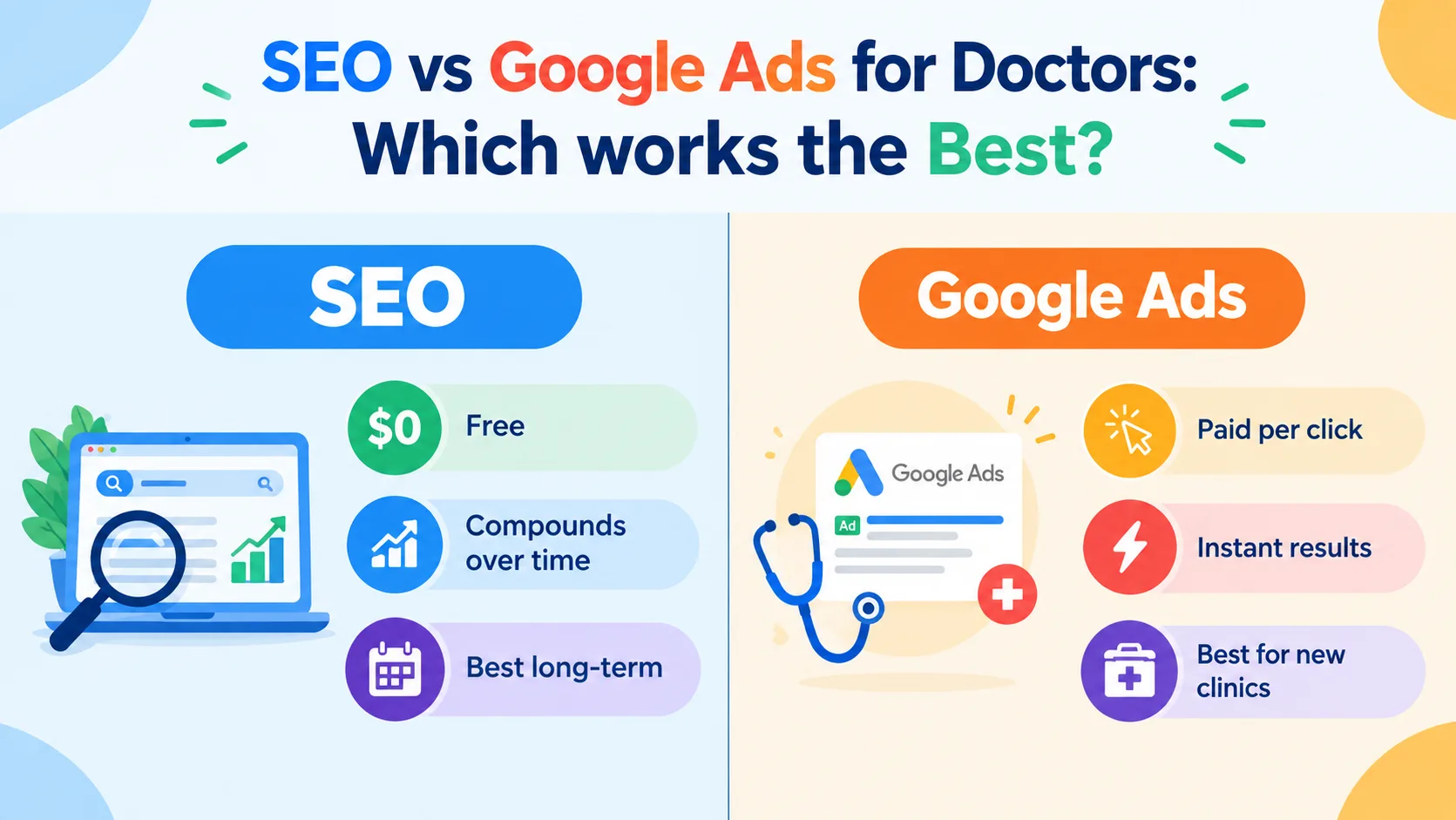 SEO vs Google Ads for Doctors: Which works the Best?

SEO

$0 Free

Compounds over time

Best long-term

Google Ads

Google Ads

Ad

Paid per click

Instant results

Best for new clinics